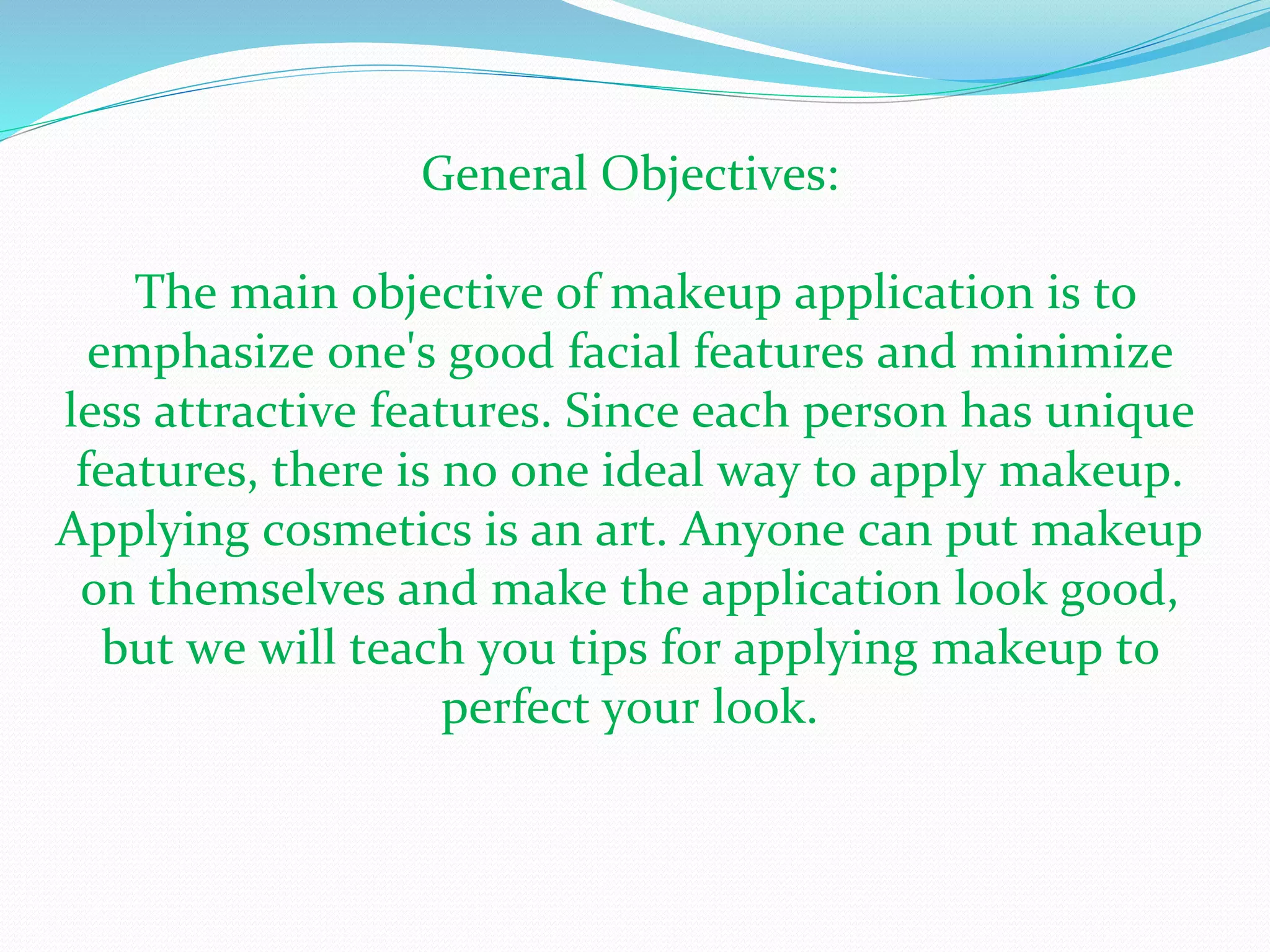 General Objectives:

The main objective of makeup application is to emphasize one's good facial features and minimize less attractive features. Since each person has unique features, there is no one ideal way to apply makeup. Applying cosmetics is an art. Anyone can put makeup on themselves and make the application look good, but we will teach you tips for applying makeup to perfect your look.